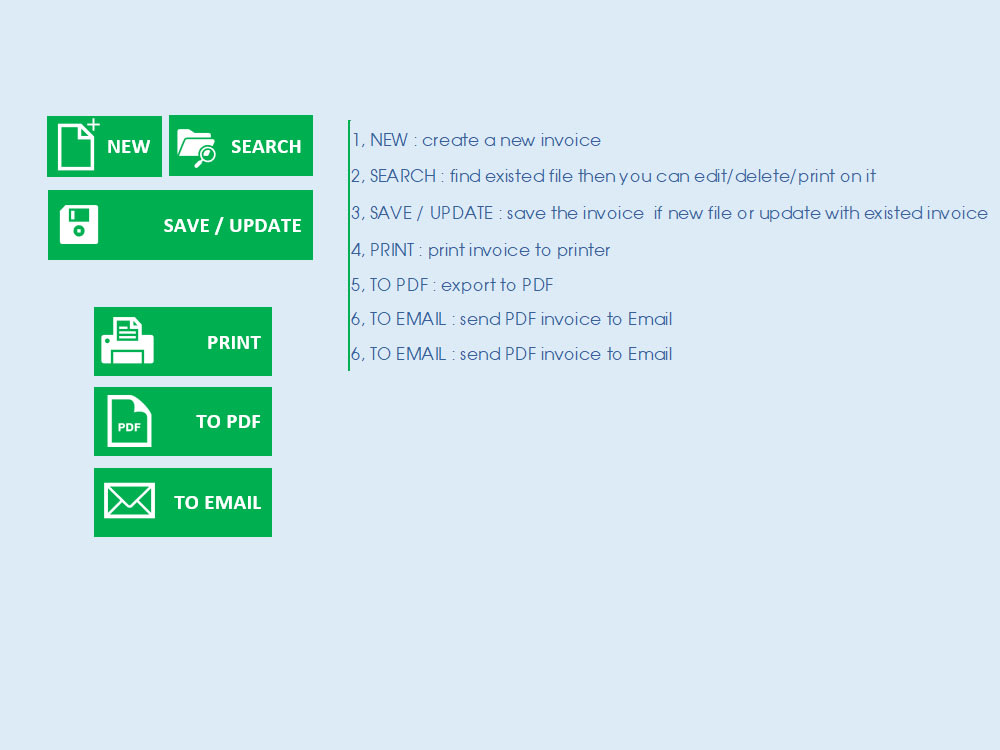 NEW
SEARCH
SAVE / UPDATE
PRINT
PDF
TO PDF
TO EMAIL

1, NEW : create a new invoice
2, SEARCH : find existed file then you can edit/delete/print on it
3, SAVE / UPDATE : save the invoice if new file or update with existed invoice
4, PRINT : print invoice to printer
5, TO PDF : export to PDF
6, TO EMAIL : send PDF invoice to Email
6, TO EMAIL : send PDF invoice to Email